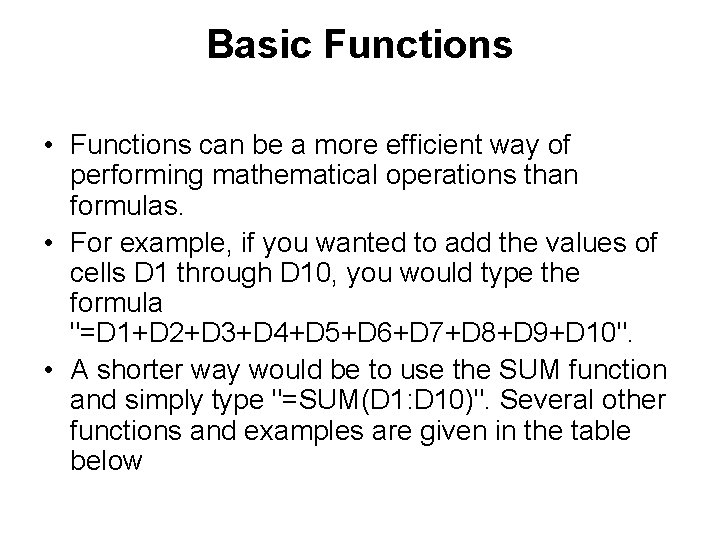 Basic Functions

• Functions can be a more efficient way of performing mathematical operations than formulas.

• For example, if you wanted to add the values of cells D1 through D10, you would type the formula "=D1+D2+D3+D4+D5+D6+D7+D8+D9+D10".

• A shorter way would be to use the SUM function and simply type "=SUM(D1:D10)". Several other functions and examples are given in the table below